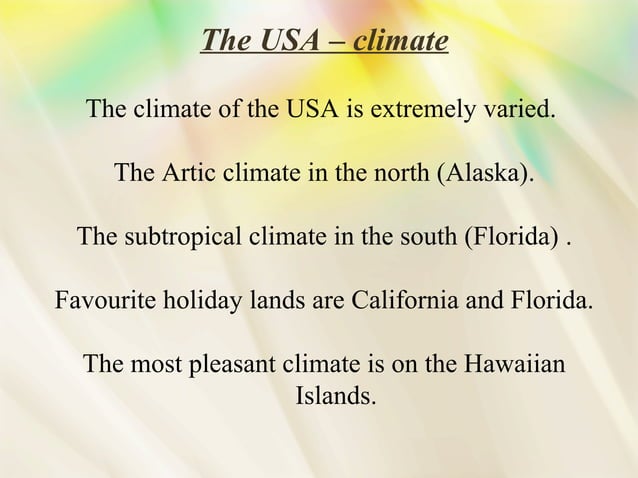 The USA – climate

The climate of the USA is extremely varied.

The Artic climate in the north (Alaska).

The subtropical climate in the south (Florida) .

Favourite holiday lands are California and Florida.

The most pleasant climate is on the Hawaiian Islands.